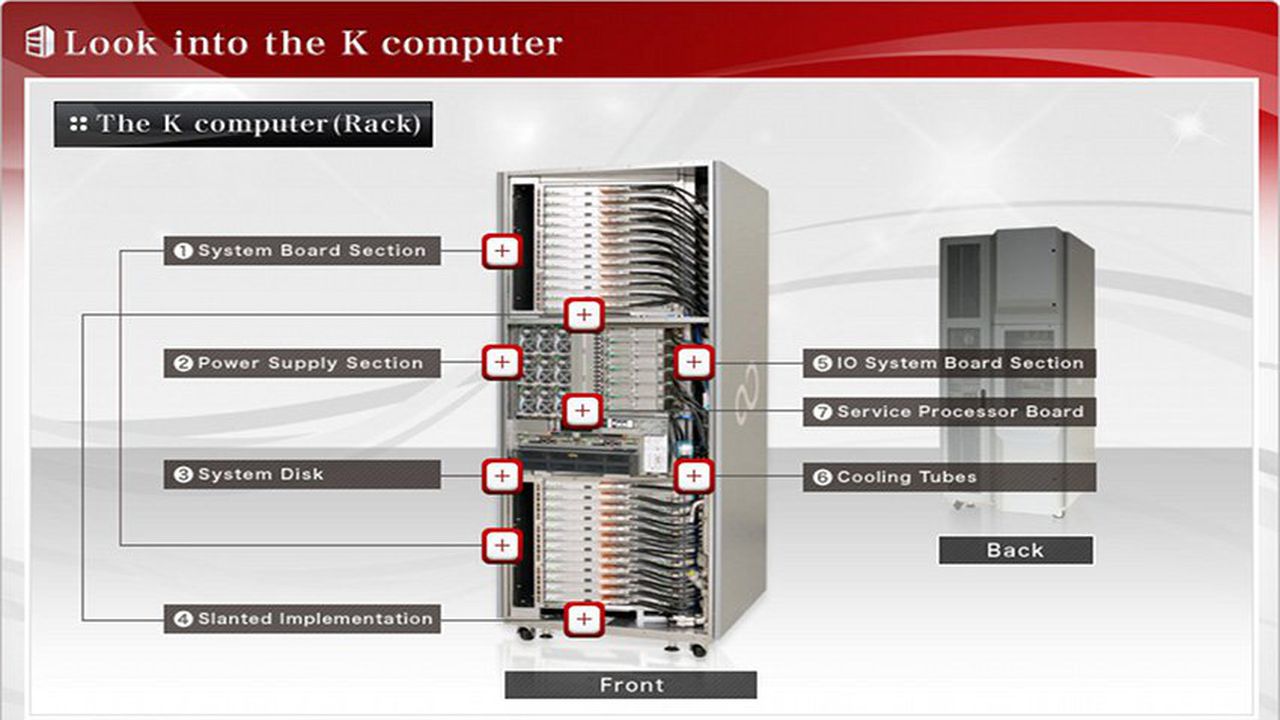 Look into the K computer

The K computer(Rack)

❶ System Board Section

❷ Power Supply Section

❸ System Disk

❹ Slanted Implementation

❺ IO System Board Section

❼ Service Processor Board

❻ Cooling Tubes

Back

Front